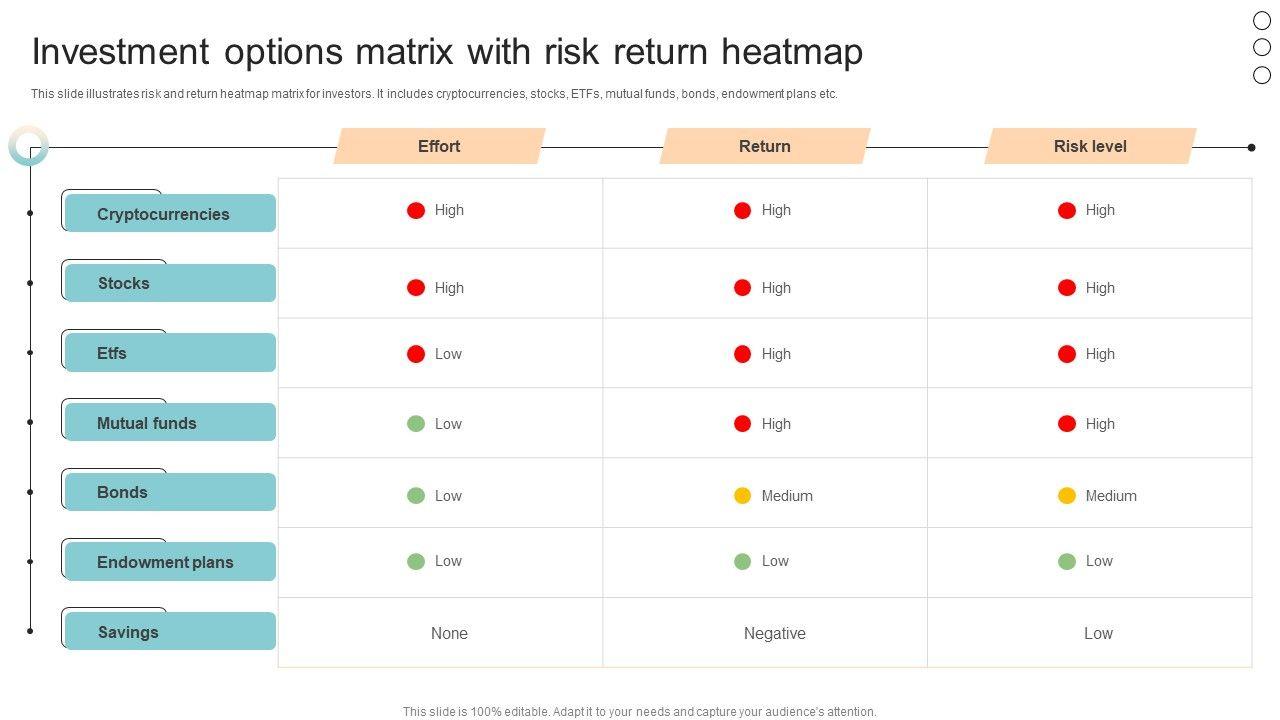 Investment options matrix with risk return heatmap

This slide illustrates risk and return heatmap matrix for investors. It includes cryptocurrencies, stocks, ETFs, mutual funds, bonds, endowment plans etc.

| | Effort | Return | Risk level |
|---|---|---|---|
| Cryptocurrencies | High | High | High |
| Stocks | High | High | High |
| Etfs | Low | High | High |
| Mutual funds | Low | High | High |
| Bonds | Low | Medium | Medium |
| Endowment plans | Low | Low | Low |
| Savings | None | Negative | Low |

This slide is 100% editable. Adapt it to your needs and capture your audience's attention.